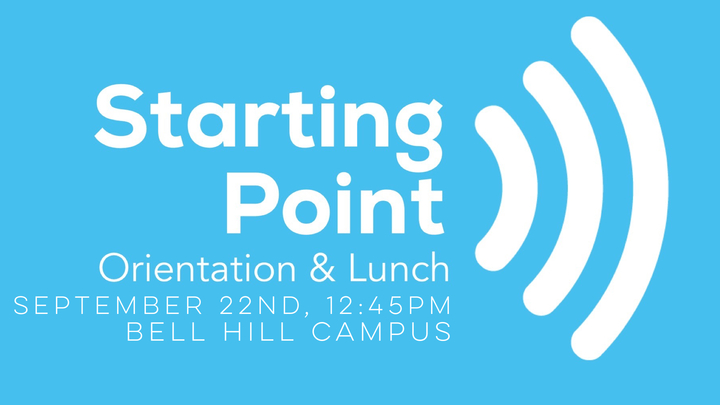 Starting
Point
Orientation & Lunch
SEPTEMBER 22ND, 12:45PM
BELL HILL CAMPUS